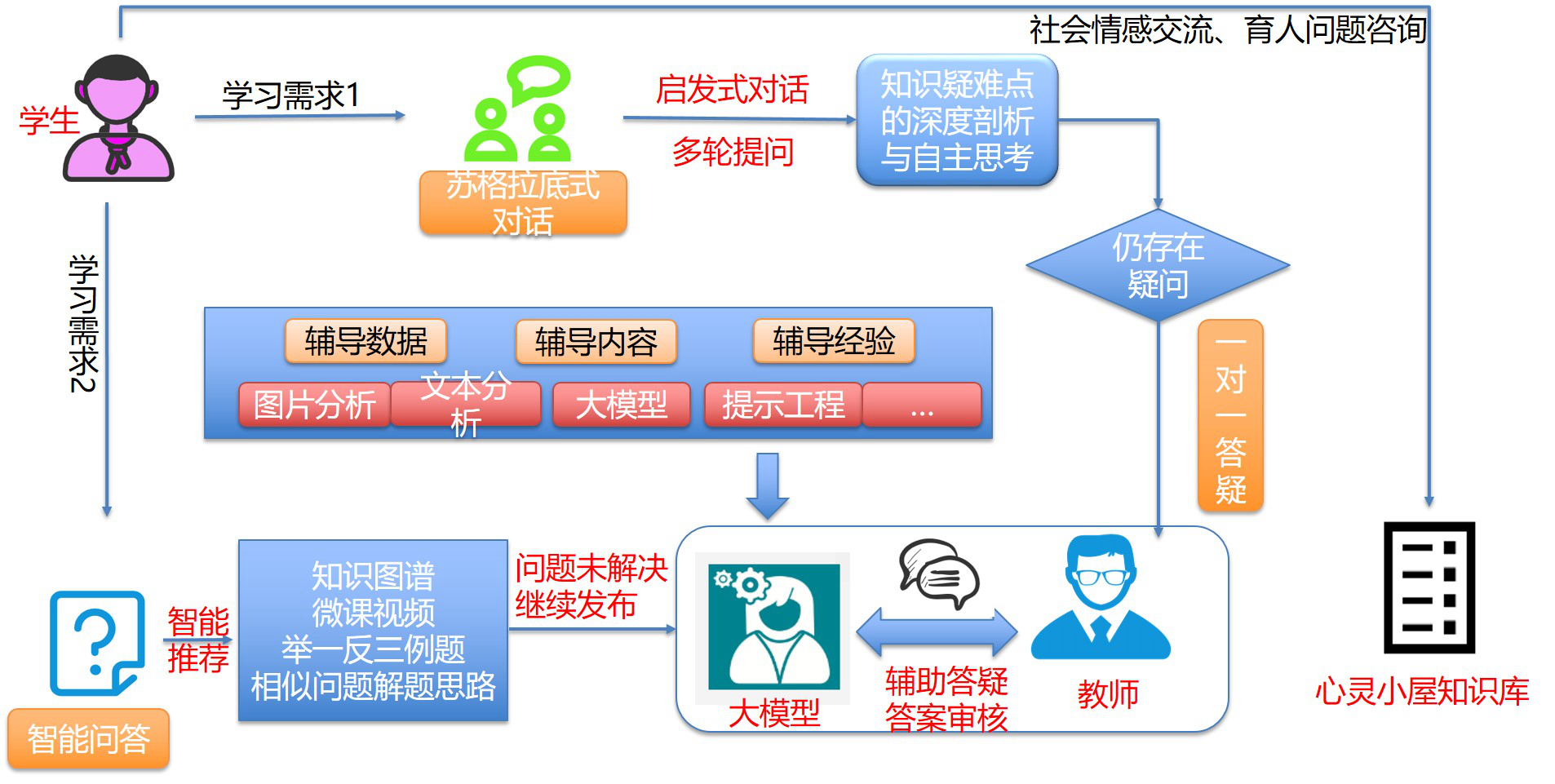 社会情感交流、育人问题咨询

学生

学习需求1

苏格拉底式对话

启发式对话

多轮提问

知识疑难点的深度剖析与自主思考

仍存在疑问

学习需求2

辅导数据

辅导内容

辅导经验

图片分析

文本分析

大模型

提示工程

...

一对一答疑

智能问答

智能推荐

知识图谱
微课视频
举一反三例题
相似问题解题思路

问题未解决继续发布

大模型

辅助答疑
答案审核

教师

心灵小屋知识库